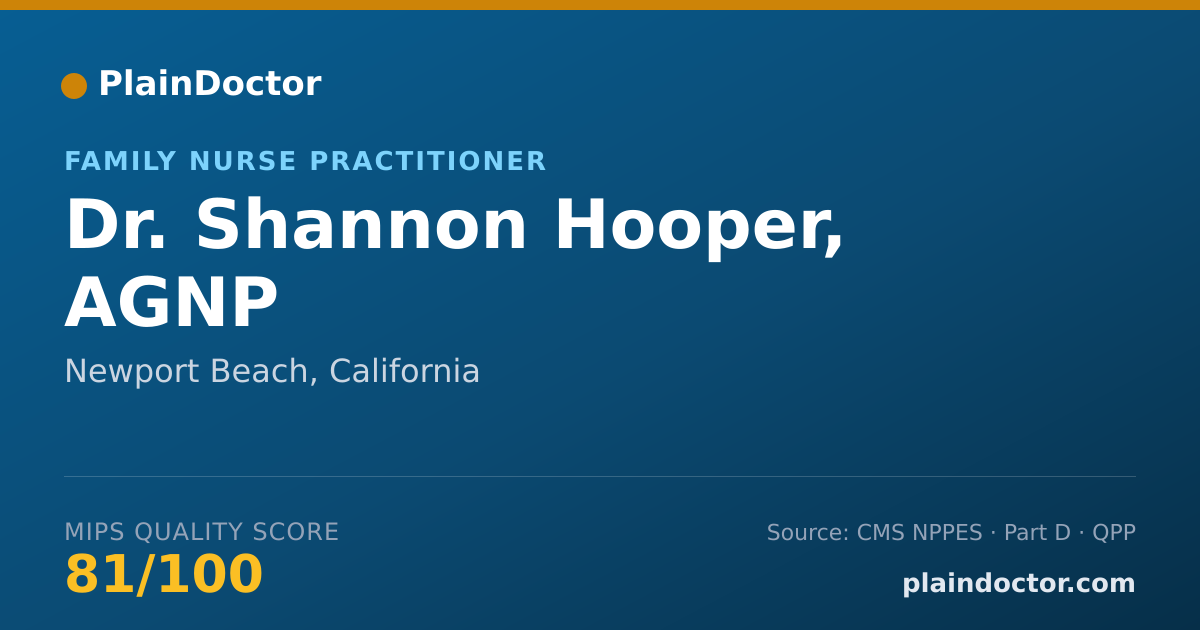 PlainDoctor

FAMILY NURSE PRACTITIONER

Dr. Shannon Hooper, AGNP

Newport Beach, California

MIPS QUALITY SCORE
81/100

Source: CMS NPPES · Part D · QPP

plaindoctor.com